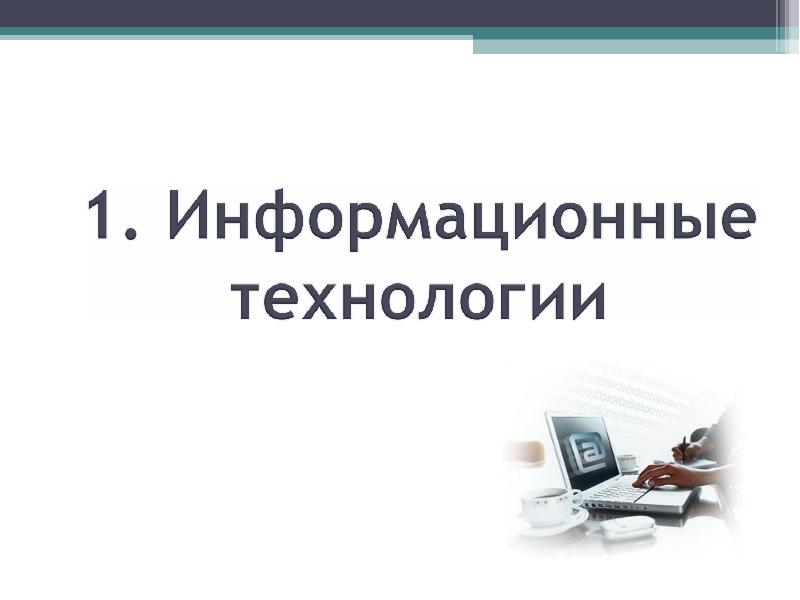 1. Информационные технологии